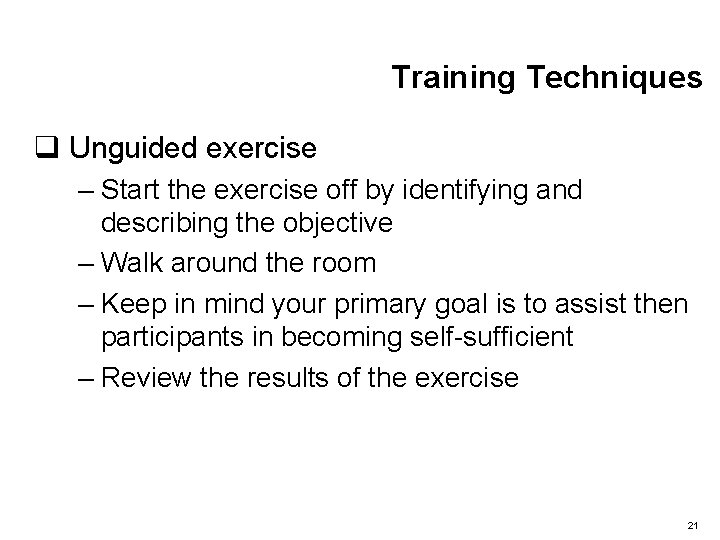 Training Techniques

❑ Unguided exercise

– Start the exercise off by identifying and describing the objective

– Walk around the room

– Keep in mind your primary goal is to assist then participants in becoming self-sufficient

– Review the results of the exercise

21